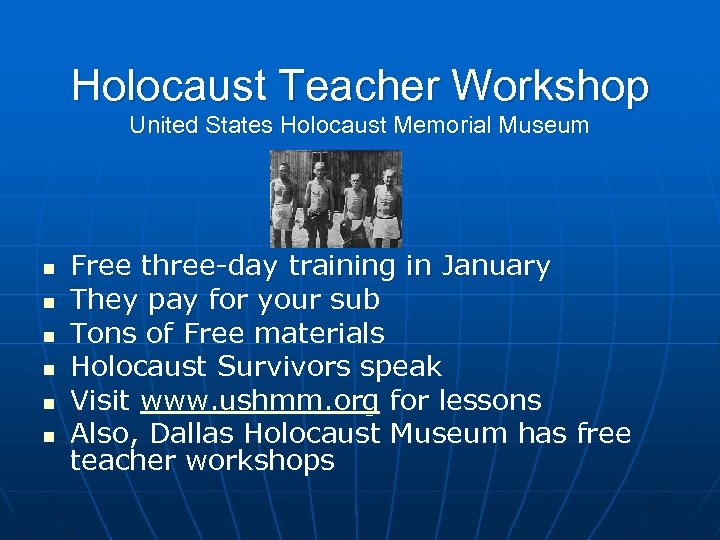 Holocaust Teacher Workshop
United States Holocaust Memorial Museum

- Free three-day training in January
- They pay for your sub
- Tons of Free materials
- Holocaust Survivors speak
- Visit www.ushmm.org for lessons
- Also, Dallas Holocaust Museum has free teacher workshops